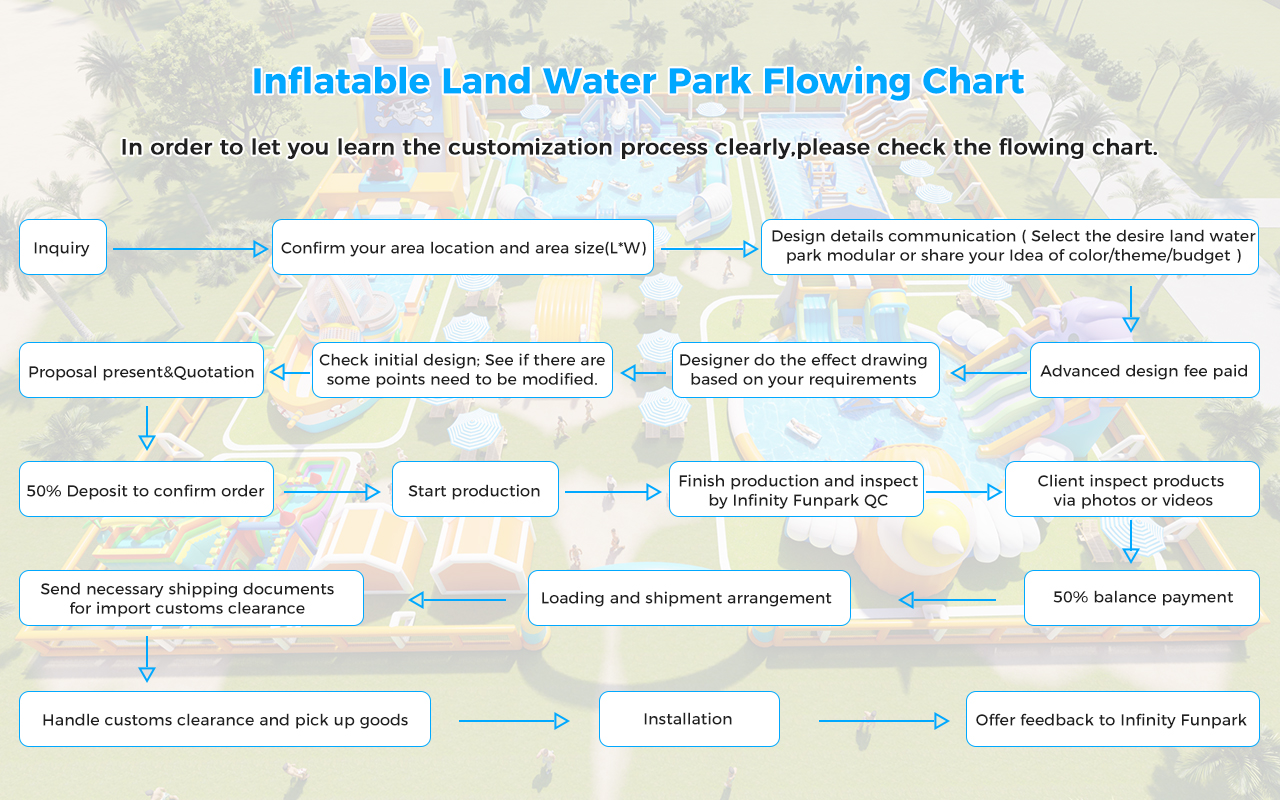 Inflatable Land Water Park Flowing Chart

In order to let you learn the customization process clearly,please check the flowing chart.

Inquiry

Confirm your area location and area size(L*W)

Design details communication ( Select the desire land water park modular or share your Idea of color/theme/budget )

Advanced design fee paid

Designer do the effect drawing based on your requirements

Check initial design; See if there are some points need to be modified.

Proposal present&Quotation

50% Deposit to confirm order

Start production

Finish production and inspect by Infinity Funpark QC

Client inspect products via photos or videos

50% balance payment

Loading and shipment arrangement

Send necessary shipping documents for import customs clearance

Handle customs clearance and pick up goods

Installation

Offer feedback to Infinity Funpark